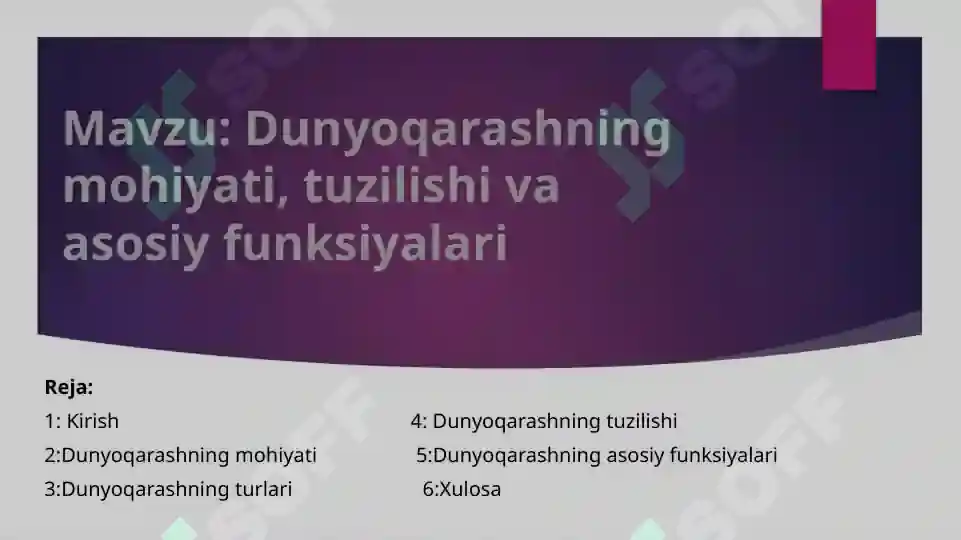 Mavzu: Dunyoqarashning mohiyati, tuzilishi va asosiy funksiyalari

Reja:
1: Kirish
2:Dunyoqarashning mohiyati
3:Dunyoqarashning turlari

4: Dunyoqarashning tuzilishi
5:Dunyoqarashning asosiy funksiyalari
6:Xulosa

SOFF